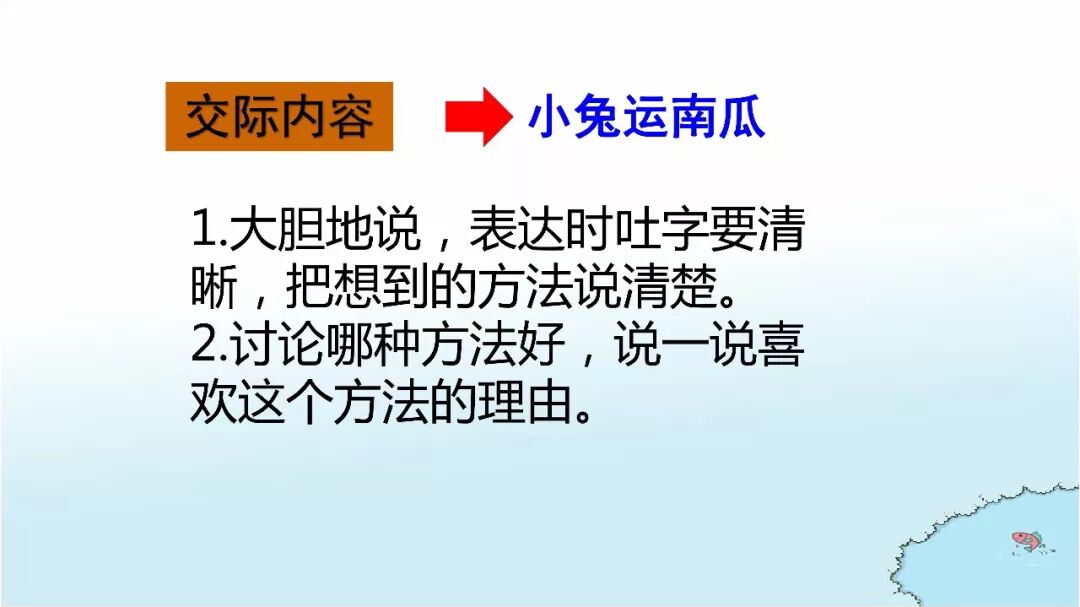 交际内容

小兔运南瓜

1.大胆地说，表达时吐字要清晰，把想到的方法说清楚。
2.讨论哪种方法好，说一说喜欢这个方法的理由。